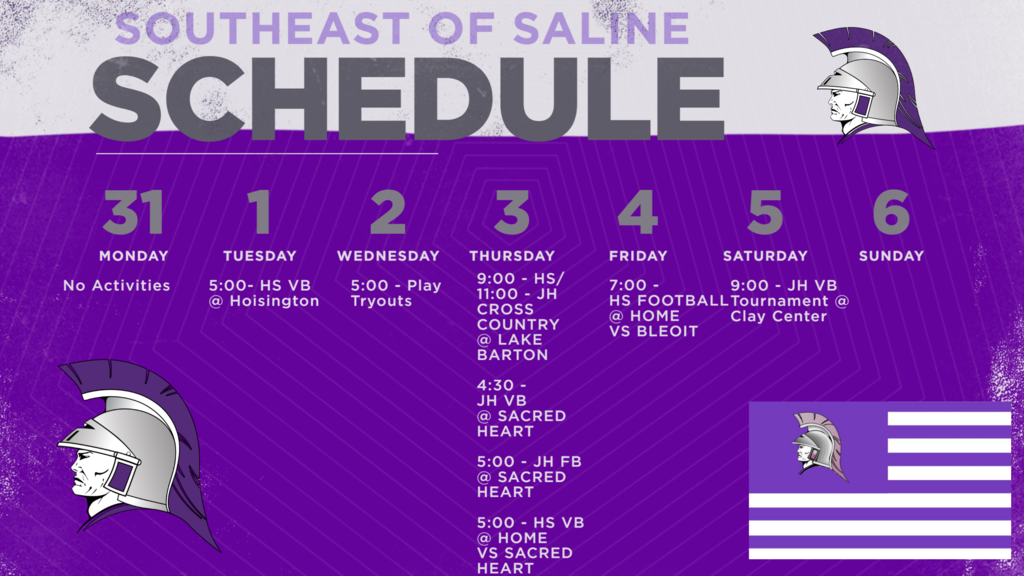 SOUTHEAST OF SALINE
SCHEDULE

31
MONDAY
No Activities

1
TUESDAY
5:00- HS VB @ Hoisington

2
WEDNESDAY
5:00 - Play Tryouts

3
THURSDAY
9:00 - HS/ 11:00 - JH CROSS COUNTRY @ LAKE BARTON

4:30 - JH VB @ SACRED HEART

5:00 - JH FB @ SACRED HEART

5:00 - HS VB @ HOME VS SACRED HEART

4
FRIDAY
7:00 - HS FOOTBALL @ HOME VS BLEOIT

5
SATURDAY
9:00 - JH VB Tournament @ Clay Center

6
SUNDAY